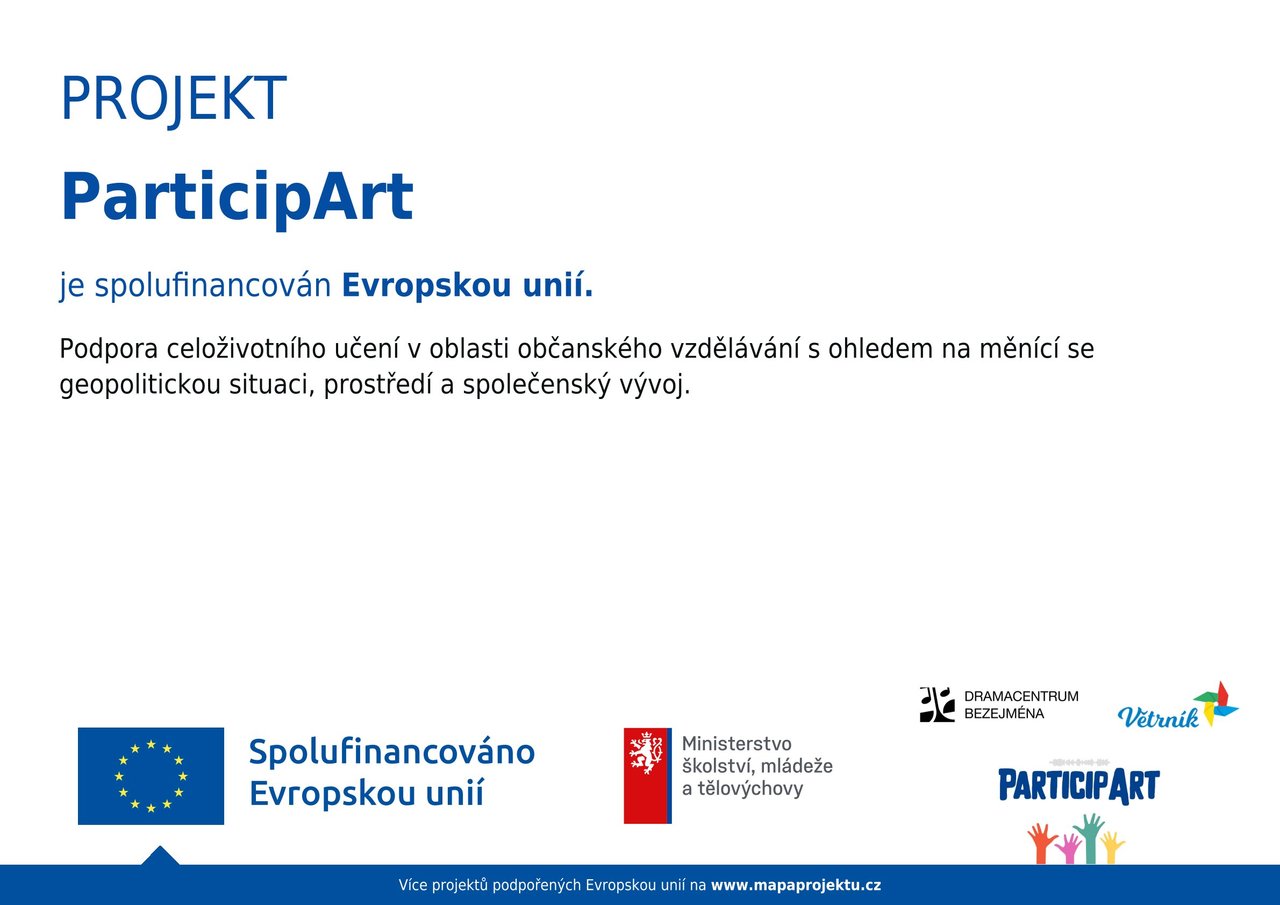 PROJEKT

ParticipArt

je spolufinancován Evropskou unií.

Podpora celoživotního učení v oblasti občanského vzdělávání s ohledem na měnící se geopolitickou situaci, prostředí a společenský vývoj.

Spolufinancováno Evropskou unií

Ministerstvo školství, mládeže a tělovýchovy

DRAMACENTRUM BEZEJMÉNA

Větrník

PARTICIPART

Více projektů podpořených Evropskou unií na www.mapaprojektu.cz